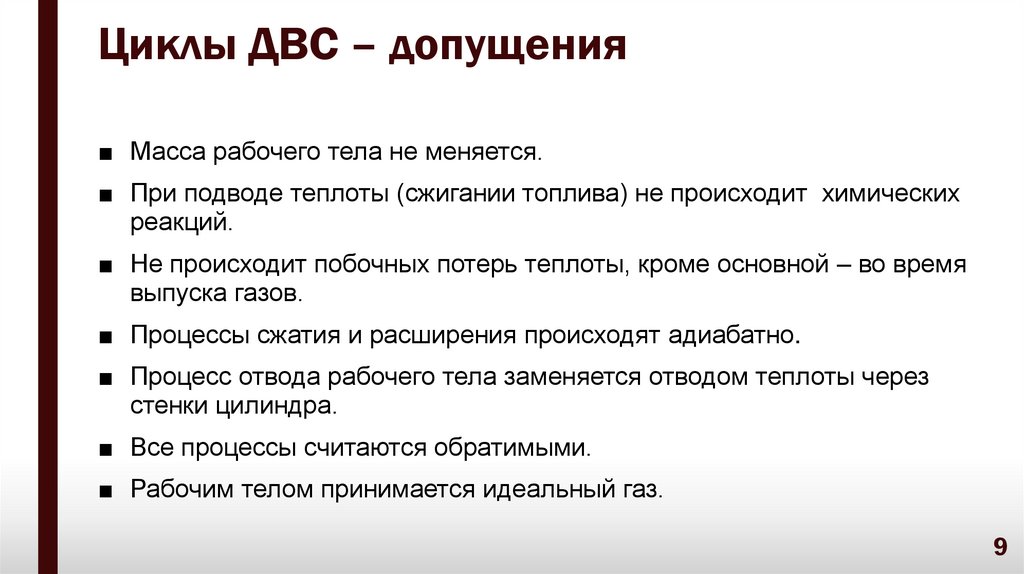 Циклы ДВС – допущения

■ Масса рабочего тела не меняется.
■ При подводе теплоты (сжигании топлива) не происходит химических реакций.
■ Не происходит побочных потерь теплоты, кроме основной – во время выпуска газов.
■ Процессы сжатия и расширения происходят адиабатно.
■ Процесс отвода рабочего тела заменяется отводом теплоты через стенки цилиндра.
■ Все процессы считаются обратимыми.
■ Рабочим телом принимается идеальный газ.

9